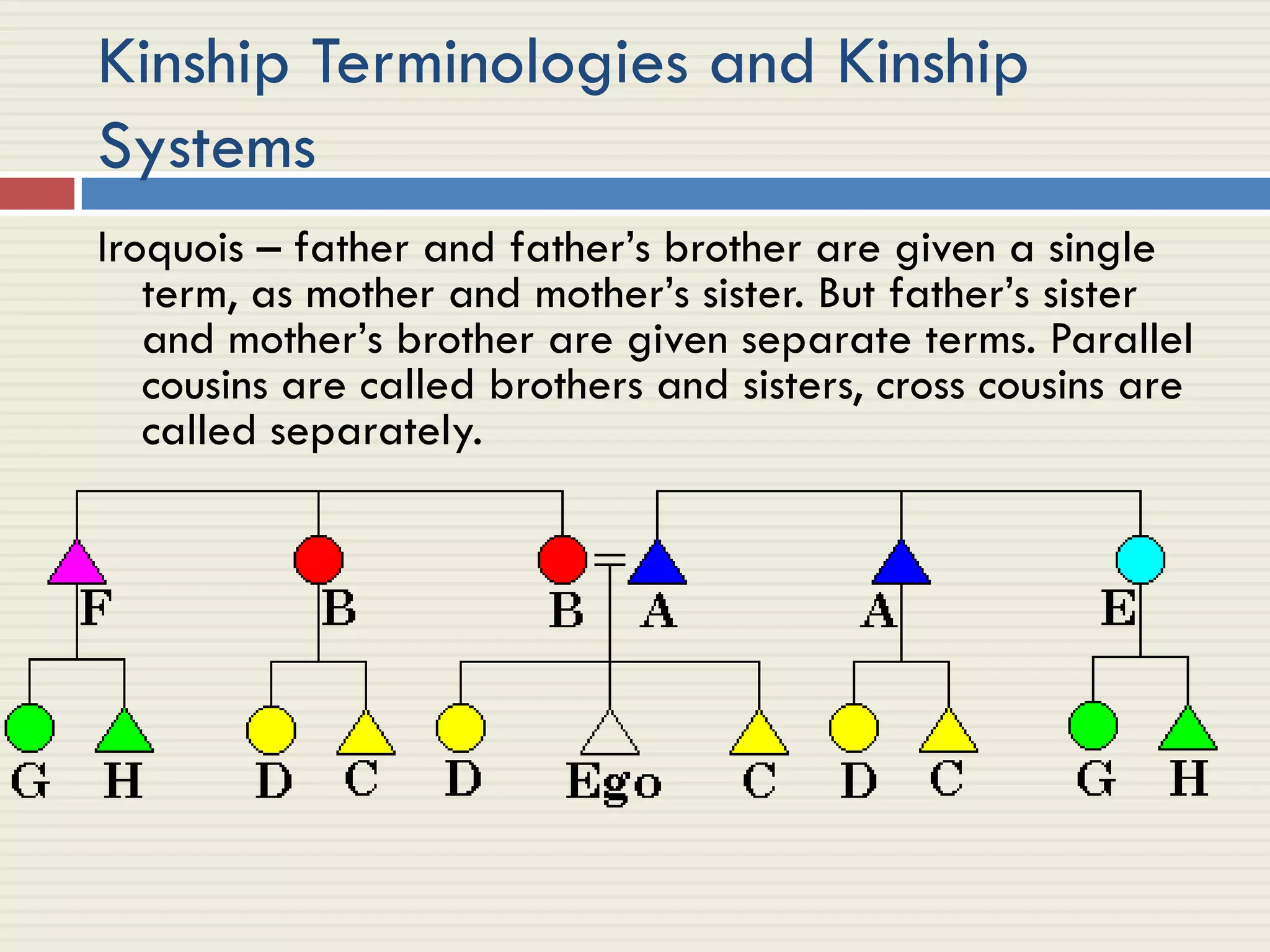 Kinship Terminologies and Kinship Systems

Iroquois – father and father's brother are given a single term, as mother and mother's sister. But father's sister and mother's brother are given separate terms. Parallel cousins are called brothers and sisters, cross cousins are called separately.

F B B A A E

G H D C D Ego C D C G H